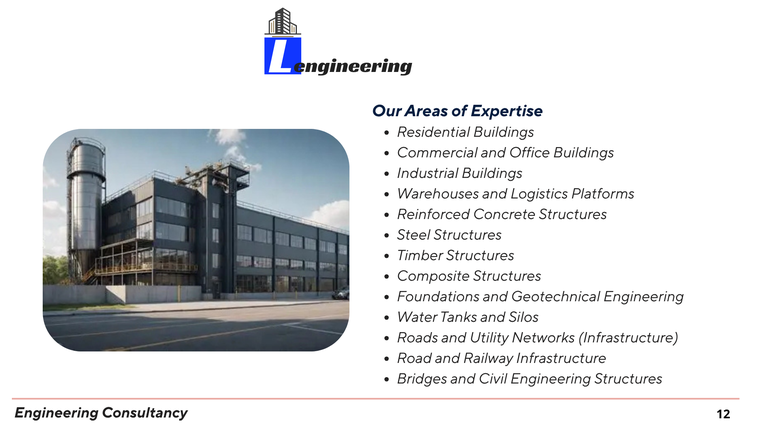 Lengineering

Our Areas of Expertise
- Residential Buildings
- Commercial and Office Buildings
- Industrial Buildings
- Warehouses and Logistics Platforms
- Reinforced Concrete Structures
- Steel Structures
- Timber Structures
- Composite Structures
- Foundations and Geotechnical Engineering
- Water Tanks and Silos
- Roads and Utility Networks (Infrastructure)
- Road and Railway Infrastructure
- Bridges and Civil Engineering Structures

Engineering Consultancy

12